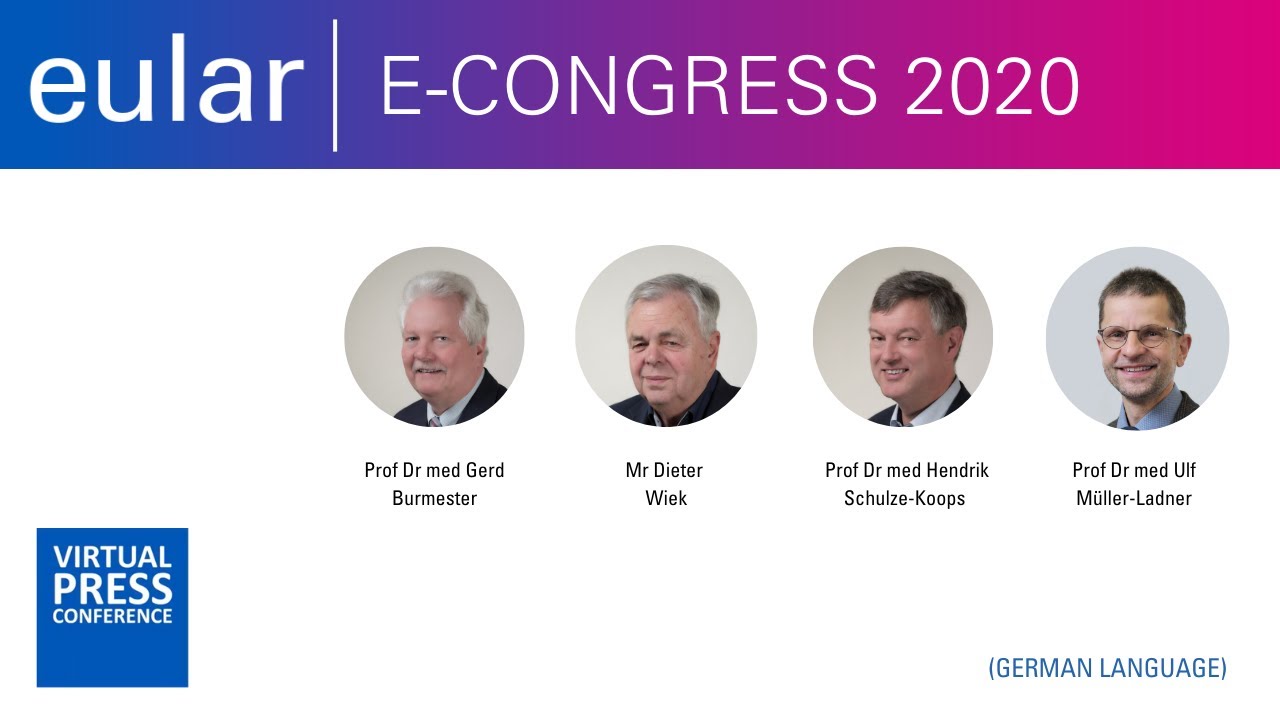 eular | E-CONGRESS 2020

Prof Dr med Gerd Burmester

Mr Dieter Wiek

Prof Dr med Hendrik Schulze-Koops

Prof Dr med Ulf Müller-Ladner

VIRTUAL PRESS CONFERENCE

(GERMAN LANGUAGE)